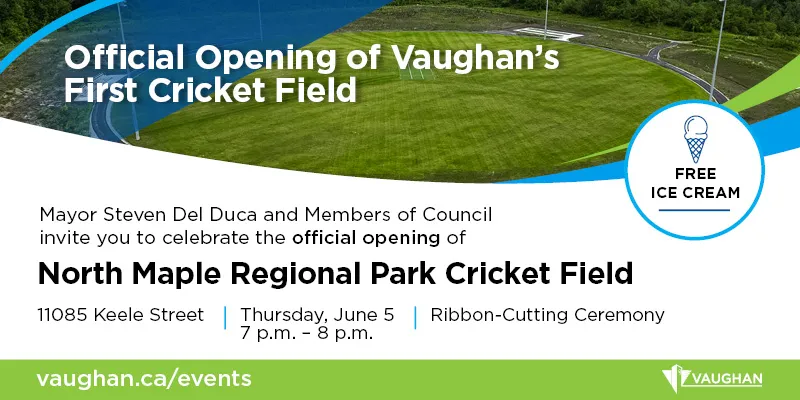 Official Opening of Vaughan's First Cricket Field

FREE ICE CREAM

Mayor Steven Del Duca and Members of Council invite you to celebrate the official opening of

North Maple Regional Park Cricket Field

11085 Keele Street | Thursday, June 5 7 p.m. – 8 p.m. | Ribbon-Cutting Ceremony

vaughan.ca/events

VAUGHAN